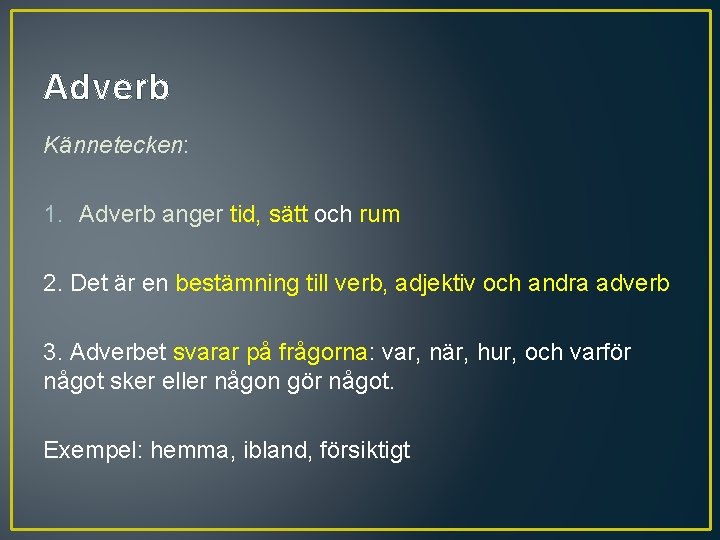 Adverb

Kännetecken:

1. Adverb anger tid, sätt och rum

2. Det är en bestämning till verb, adjektiv och andra adverb

3. Adverbet svarar på frågorna: var, när, hur, och varför något sker eller någon gör något.

Exempel: hemma, ibland, försiktigt